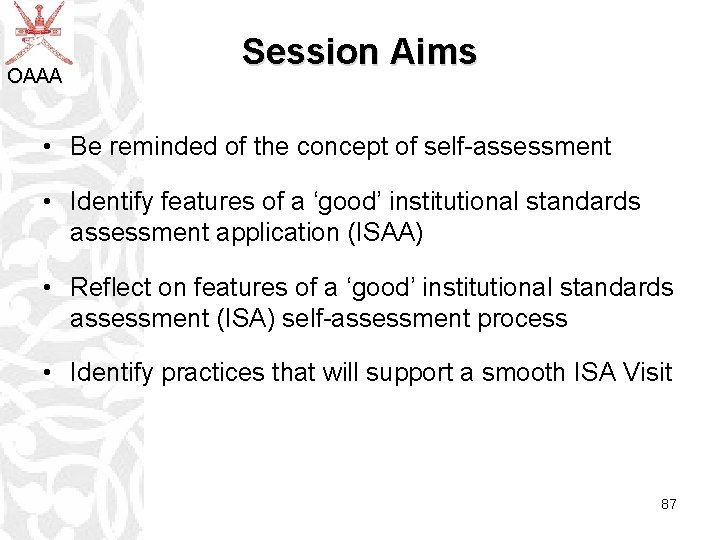 OAAA

Session Aims

• Be reminded of the concept of self-assessment

• Identify features of a ‘good’ institutional standards assessment application (ISAA)

• Reflect on features of a ‘good’ institutional standards assessment (ISA) self-assessment process

• Identify practices that will support a smooth ISA Visit

87